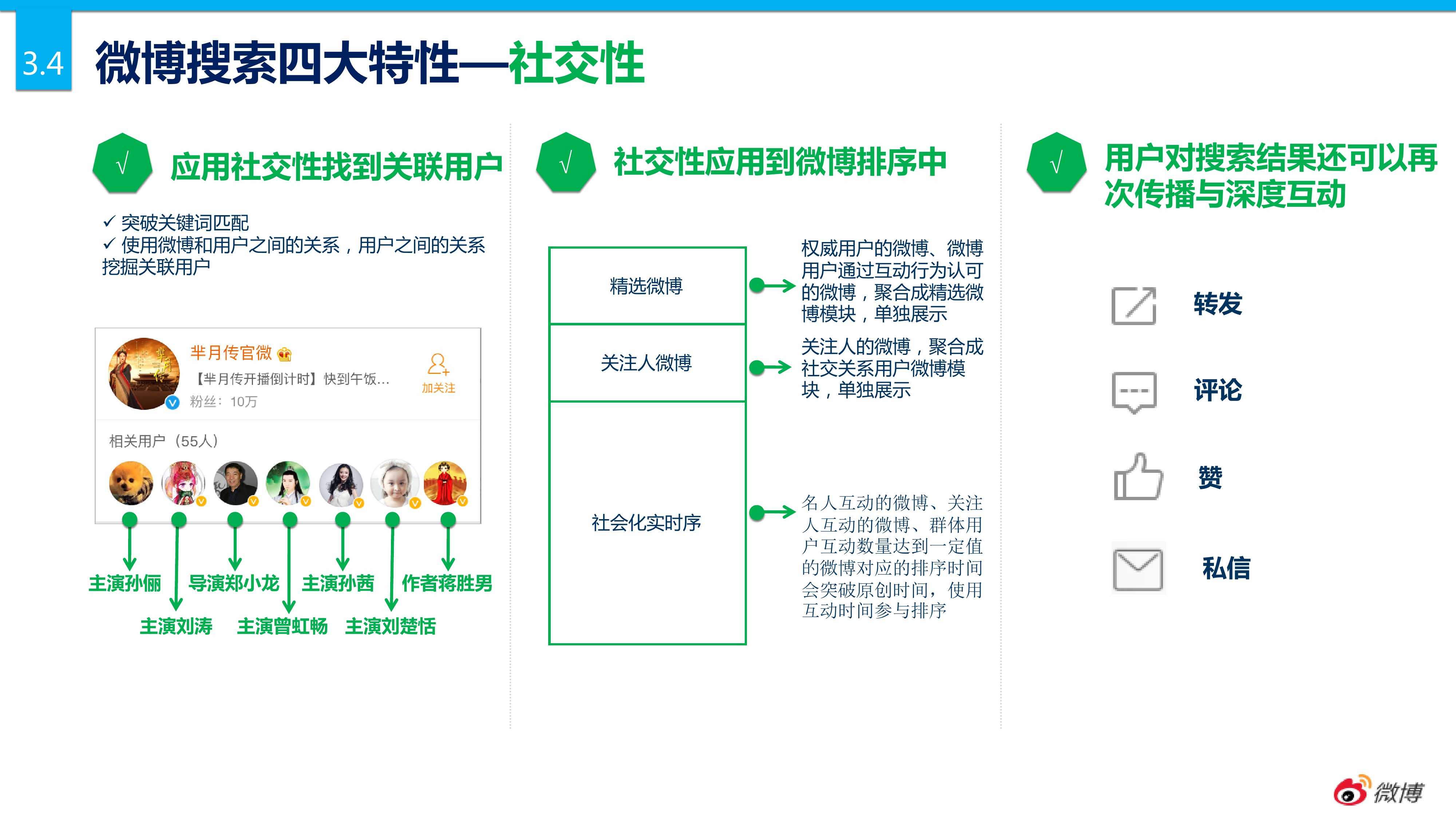 3.4 微博搜索四大特性—社交性

√ 应用社交性找到关联用户

✓ 突破关键词匹配
✓ 使用微博和用户之间的关系，用户之间的关系挖掘关联用户

芈月传官微
【芈月传开播倒计时】快到午饭...
粉丝：10万
加关注

相关用户（55人）

主演孙俪 主演刘涛 导演郑小龙 主演曾虹畅 主演孙茜 主演刘楚恬 作者蒋胜男

√ 社交性应用到微博排序中

精选微博
权威用户的微博、微博用户通过互动行为认可的微博，聚合成精选微博模块，单独展示

关注人微博
关注人的微博，聚合成社交关系用户微博模块，单独展示

社会化实时序
名人互动的微博、关注人互动的微博、群体用户互动数量达到一定值的微博对应的排序时间会突破原创时间，使用互动时间参与排序

√ 用户对搜索结果还可以再次传播与深度互动

转发
评论
赞
私信

微博